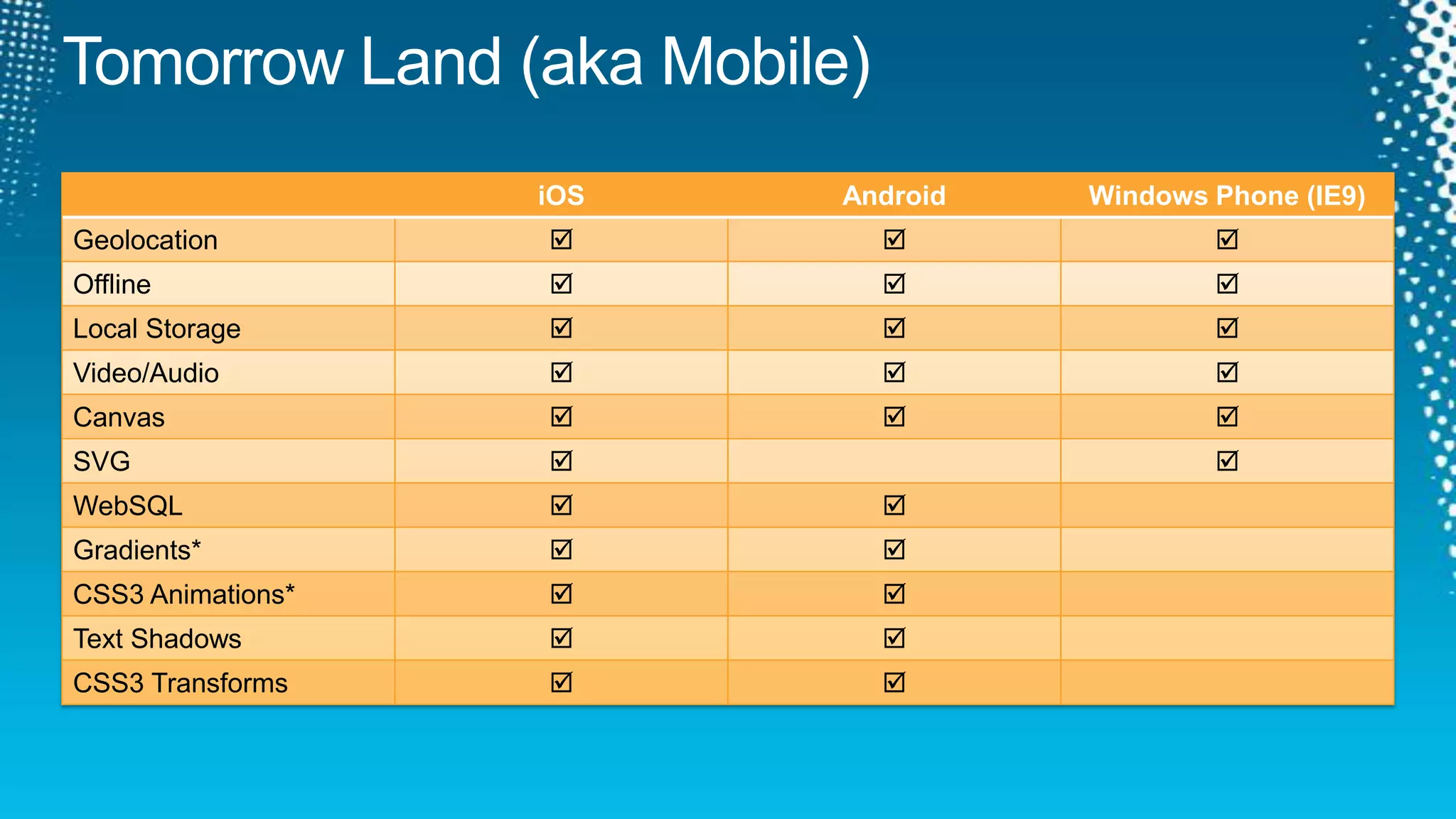 Tomorrow Land (aka Mobile)

| | iOS | Android | Windows Phone (IE9) |
|---|---|---|---|
| Geolocation | ☑ | ☑ | ☑ |
| Offline | ☑ | ☑ | ☑ |
| Local Storage | ☑ | ☑ | ☑ |
| Video/Audio | ☑ | ☑ | ☑ |
| Canvas | ☑ | ☑ | ☑ |
| SVG | ☑ | | ☑ |
| WebSQL | ☑ | ☑ | |
| Gradients* | ☑ | ☑ | |
| CSS3 Animations* | ☑ | ☑ | |
| Text Shadows | ☑ | ☑ | |
| CSS3 Transforms | ☑ | ☑ | |